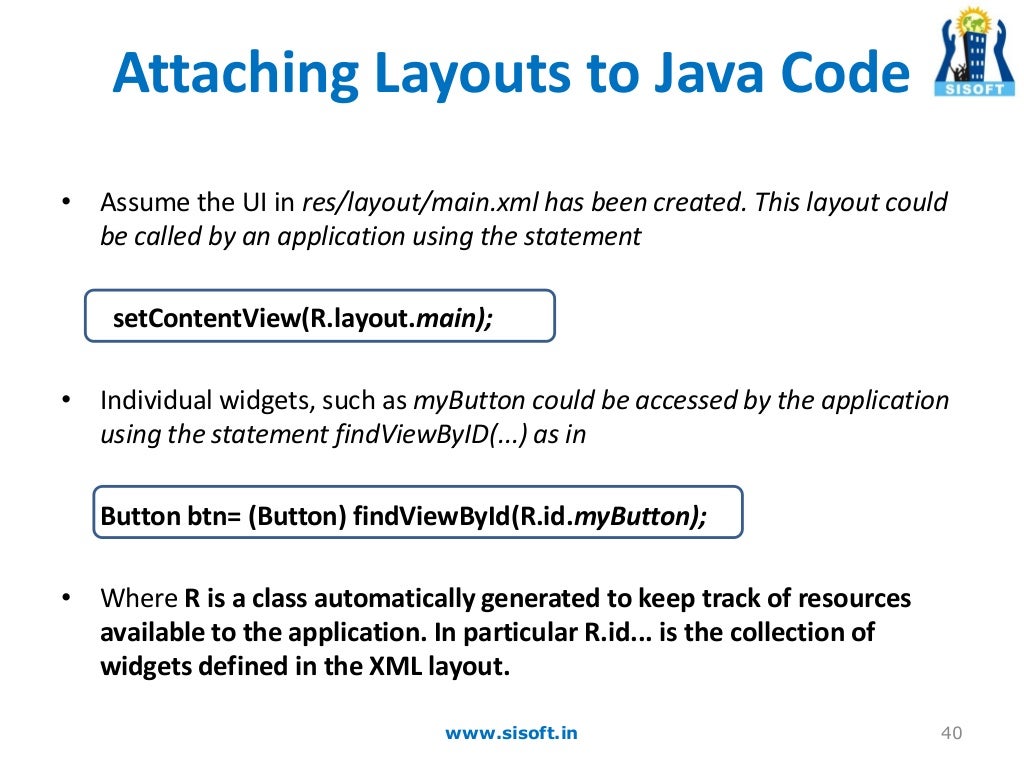 Attaching Layouts to Java Code

SISOFT

• Assume the UI in res/layout/main.xml has been created. This layout could be called by an application using the statement

setContentView(R.layout.main);

• Individual widgets, such as myButton could be accessed by the application using the statement findViewByID(...) as in

Button btn= (Button) findViewById(R.id.myButton);

• Where R is a class automatically generated to keep track of resources available to the application. In particular R.id... is the collection of widgets defined in the XML layout.

www.sisoft.in

40